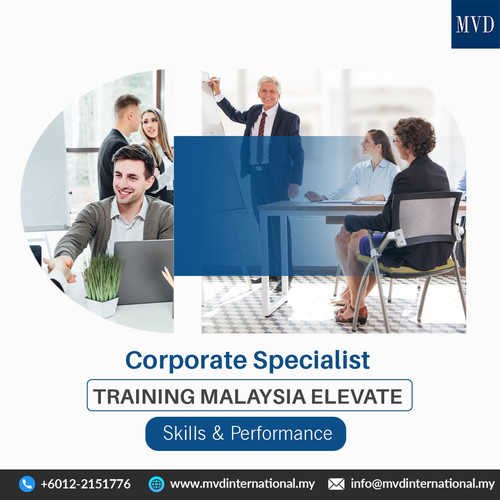 MVD

Corporate Specialist

TRAINING MALAYSIA ELEVATE

Skills & Performance

+6012-2151776 www.mvdinternational.my info@mvdinternational.my